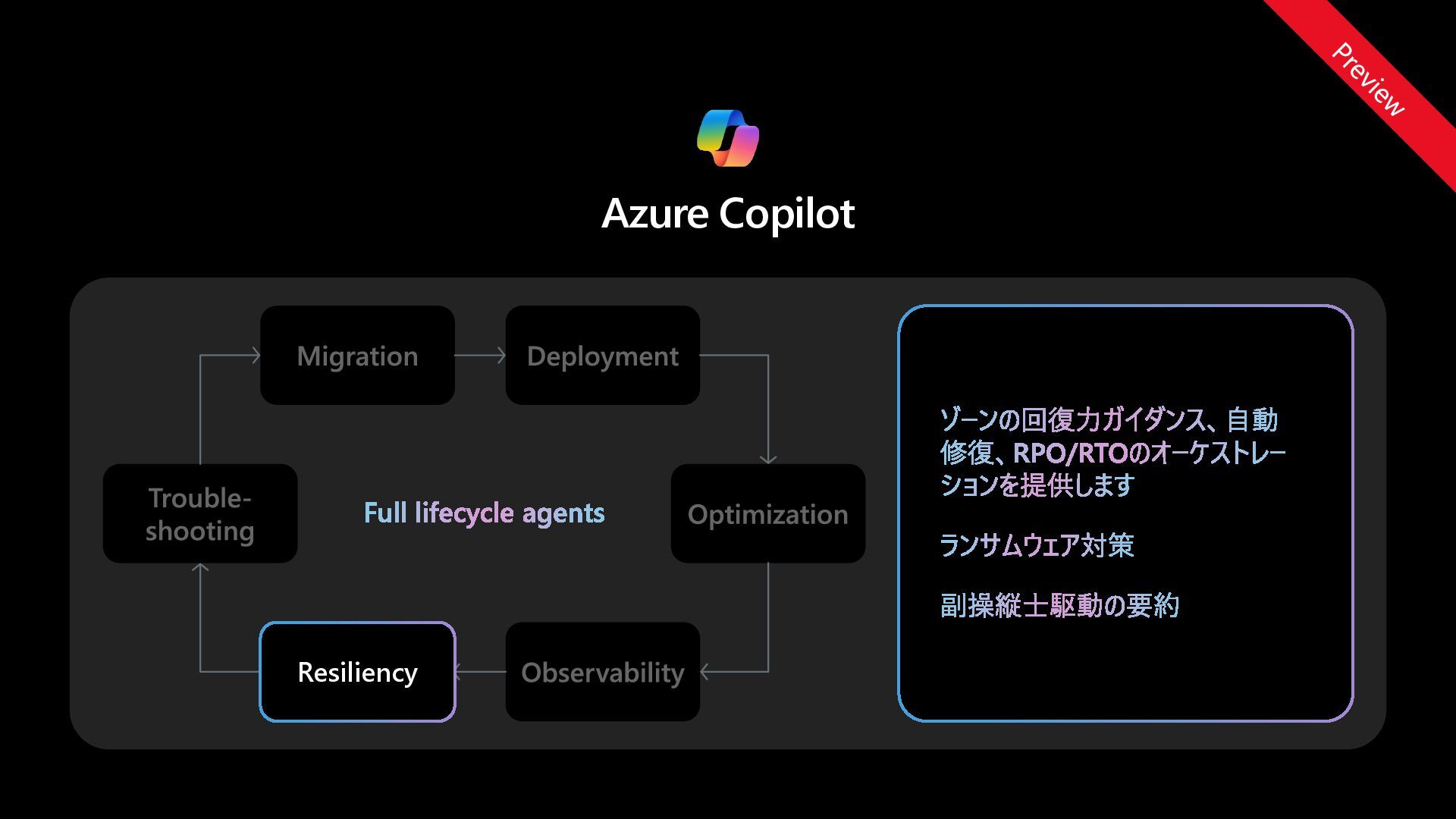 Preview

Azure Copilot

Migration

Deployment

Trouble-shooting

Full lifecycle agents

Optimization

Resiliency

Observability

ゾーンの回復力ガイダンス、自動修復、RPO/RTOのオーケストレーションを提供します

ランサムウェア対策

副操縦士駆動の要約